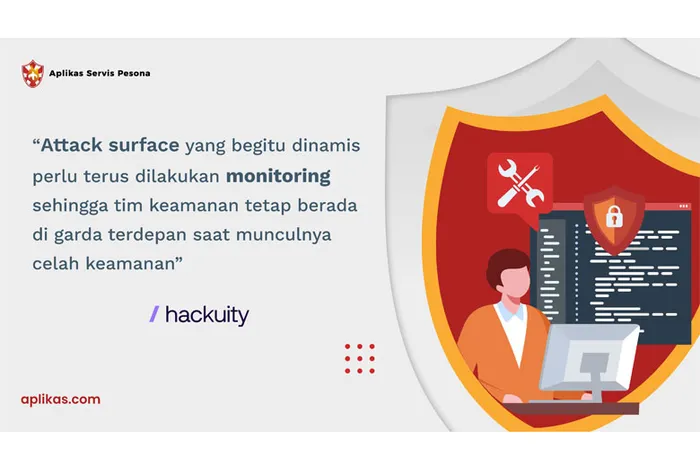 Aplikas Servis Pesona

“Attack surface yang begitu dinamis perlu terus dilakukan monitoring sehingga tim keamanan tetap berada di garda terdepan saat munculnya celah keamanan”

/ hackuity

aplikas.com